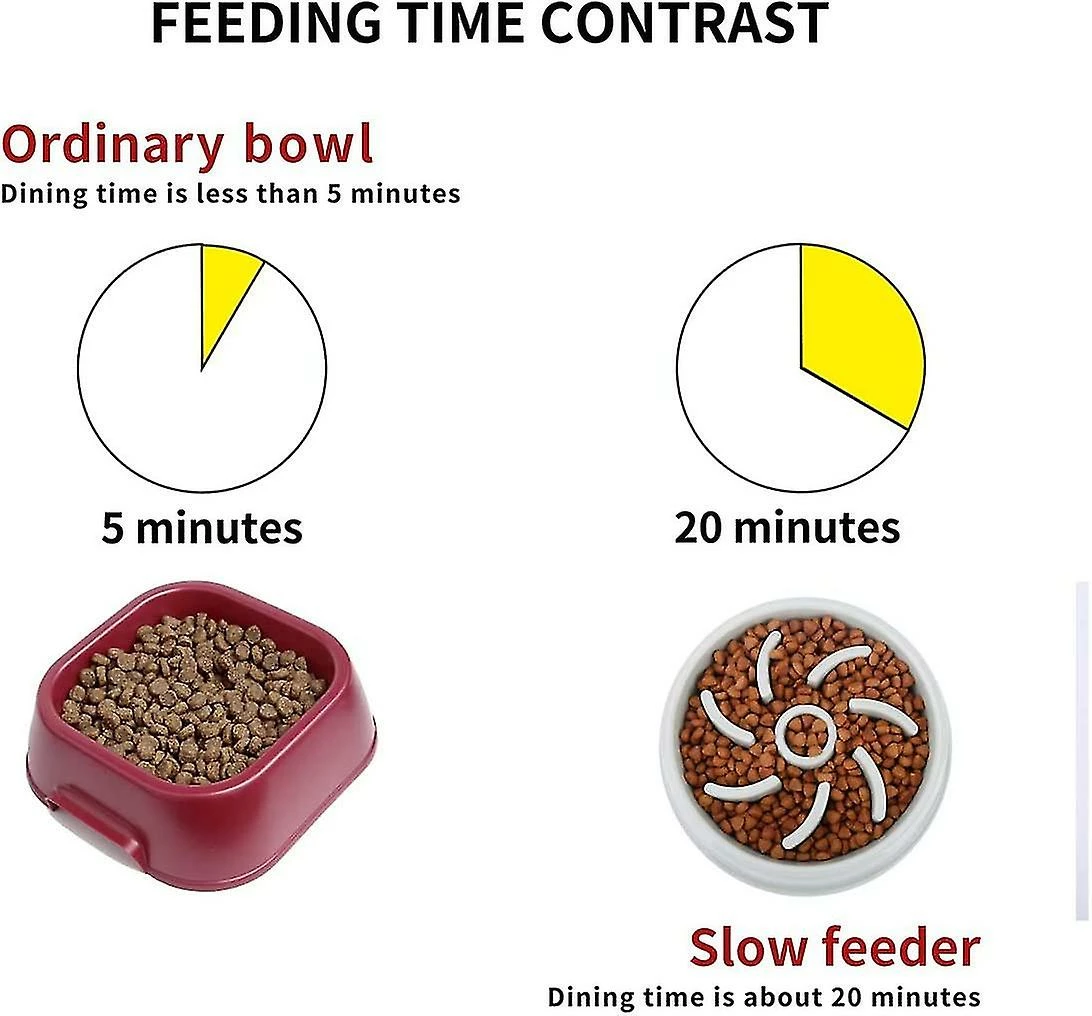 FEEDING TIME CONTRAST

Ordinary bowl
Dining time is less than 5 minutes

5 minutes

20 minutes

Slow feeder
Dining time is about 20 minutes